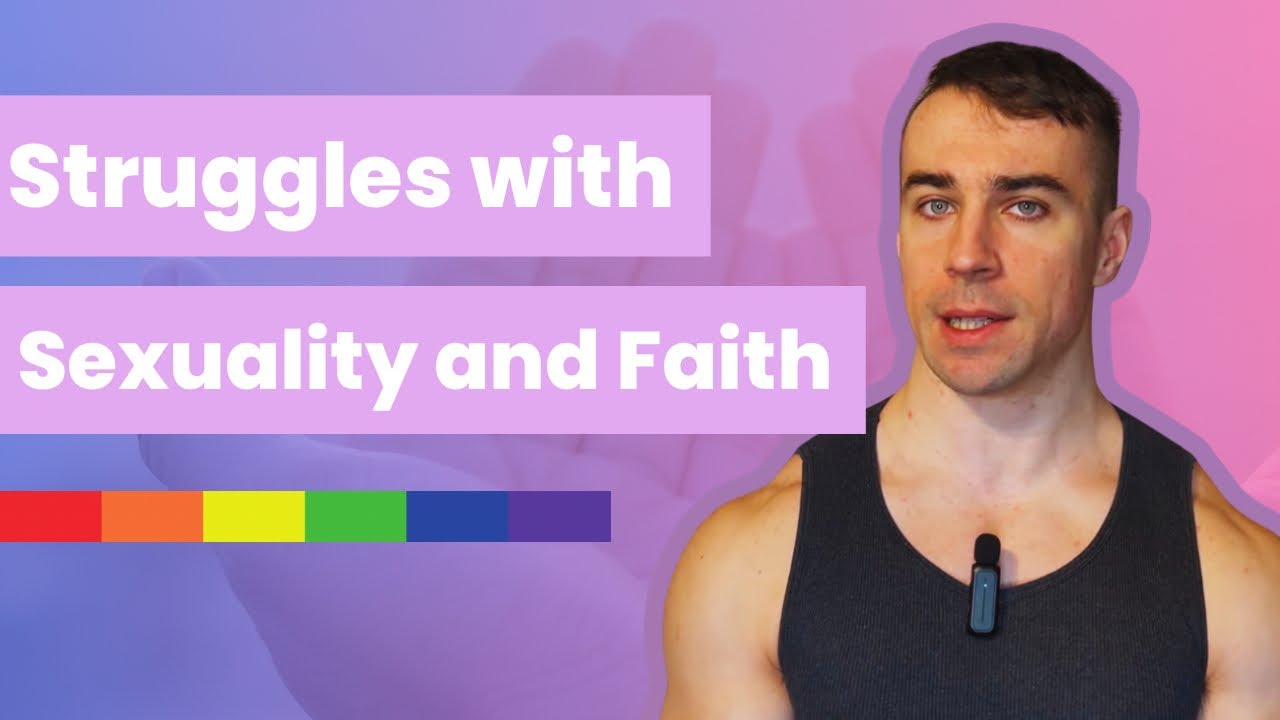 Struggles with

Sexuality and Faith